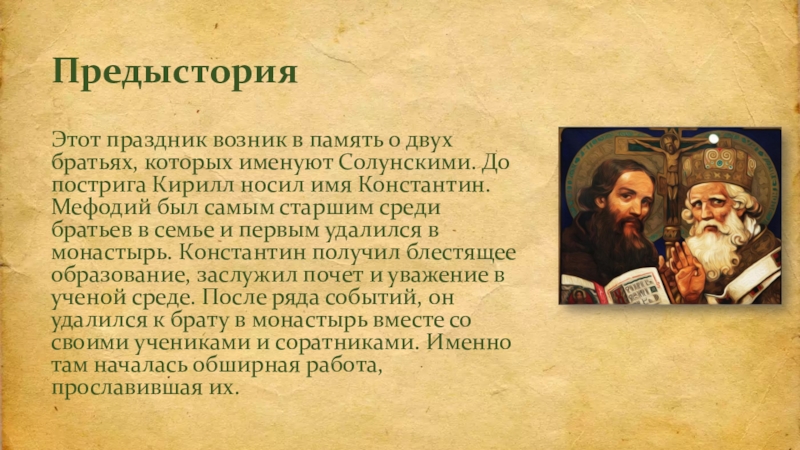 Предыстория

Этот праздник возник в память о двух братьях, которых именуют Солунскими. До пострига Кирилл носил имя Константин. Мефодий был самым старшим среди братьев в семье и первым удалился в монастырь. Константин получил блестящее образование, заслужил почет и уважение в ученой среде. После ряда событий, он удалился к брату в монастырь вместе со своими учениками и соратниками. Именно там началась обширная работа, прославившая их.